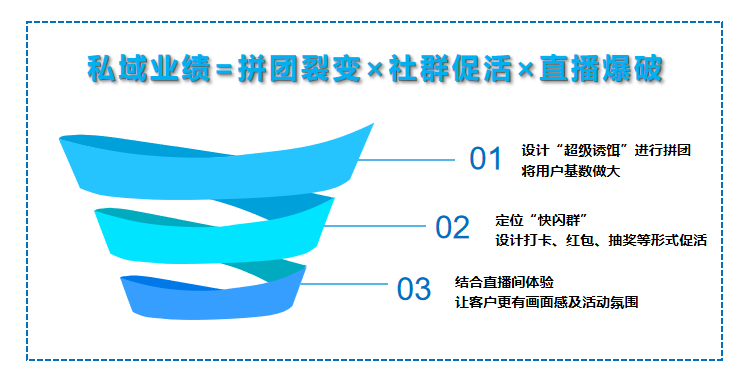 私域业绩=拼团裂变×社群促活×直播爆破

01 设计“超级诱饵”进行拼团
将用户基数做大

02 定位“快闪群”
设计打卡、红包、抽奖等形式促活

03 结合直播间体验
让客户更有画面感及活动氛围